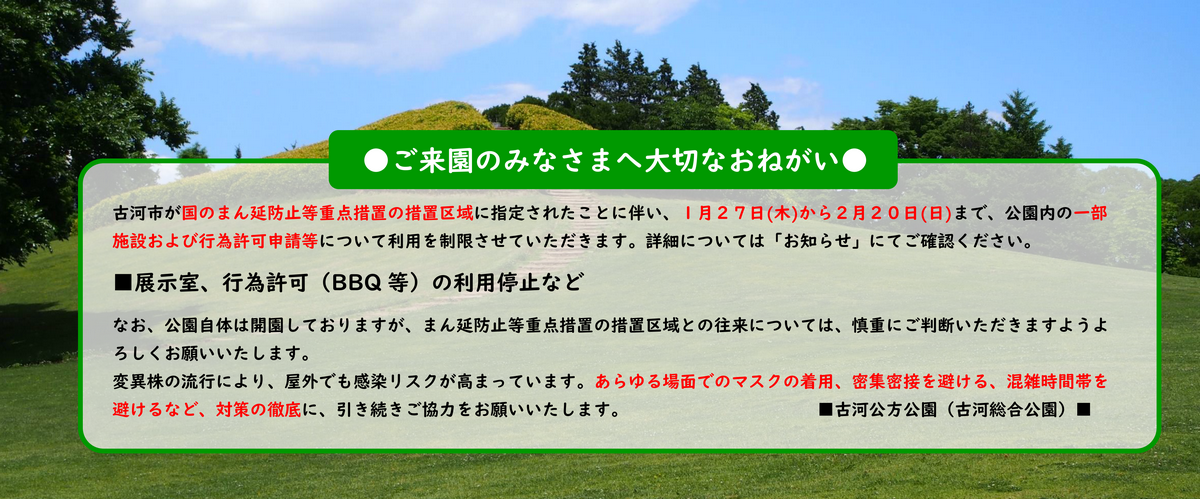 ●ご来園のみなさまへ大切なおねがい●

古河市が国のまん延防止等重点措置の措置区域に指定されたことに伴い、１月２７日(木)から２月２０日(日)まで、公園内の一部施設および行為許可申請等について利用を制限させていただきます。詳細については「お知らせ」にてご確認ください。

■展示室、行為許可（BBQ 等）の利用停止など

なお、公園自体は開園しておりますが、まん延防止等重点措置の措置区域との往来については、慎重にご判断いただきますようよろしくお願いいたします。
変異株の流行により、屋外でも感染リスクが高まっています。あらゆる場面でのマスクの着用、密集密接を避ける、混雑時間帯を避けるなど、対策の徹底に、引き続きご協力をお願いいたします。　■古河公方公園（古河総合公園）■